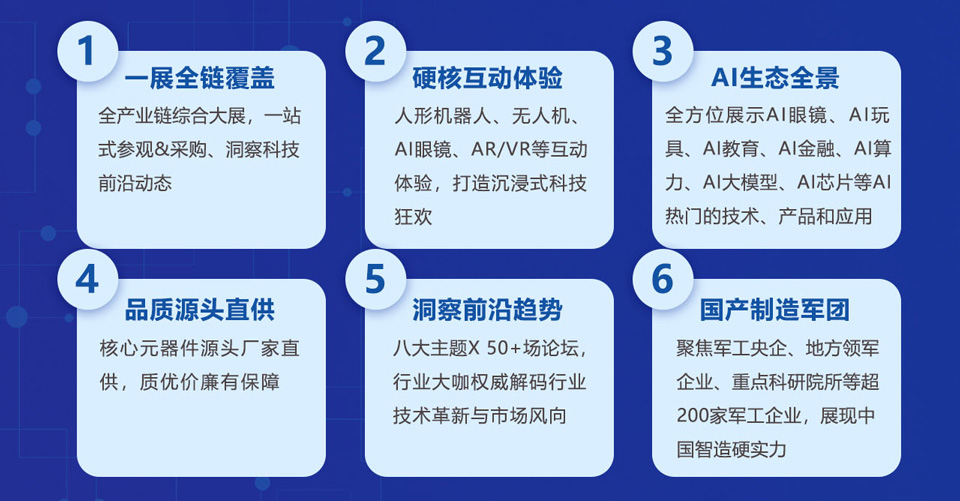 1
一展全链覆盖
全产业链综合大展，一站式参观&采购、洞察科技前沿动态

2
硬核互动体验
人形机器人、无人机、AI眼镜、AR/VR等互动体验，打造沉浸式科技狂欢

3
AI生态全景
全方位展示AI眼镜、AI玩具、AI教育、AI金融、AI算力、AI大模型、AI芯片等AI热门的技术、产品和应用

4
品质源头直供
核心元器件源头厂家直供，质优价廉有保障

5
洞察前沿趋势
八大主题X 50+场论坛，行业大咖权威解码行业技术革新与市场风向

6
国产制造军团
聚焦军工央企、地方领军企业、重点科研院所等超200家军工企业，展现中国智造硬实力